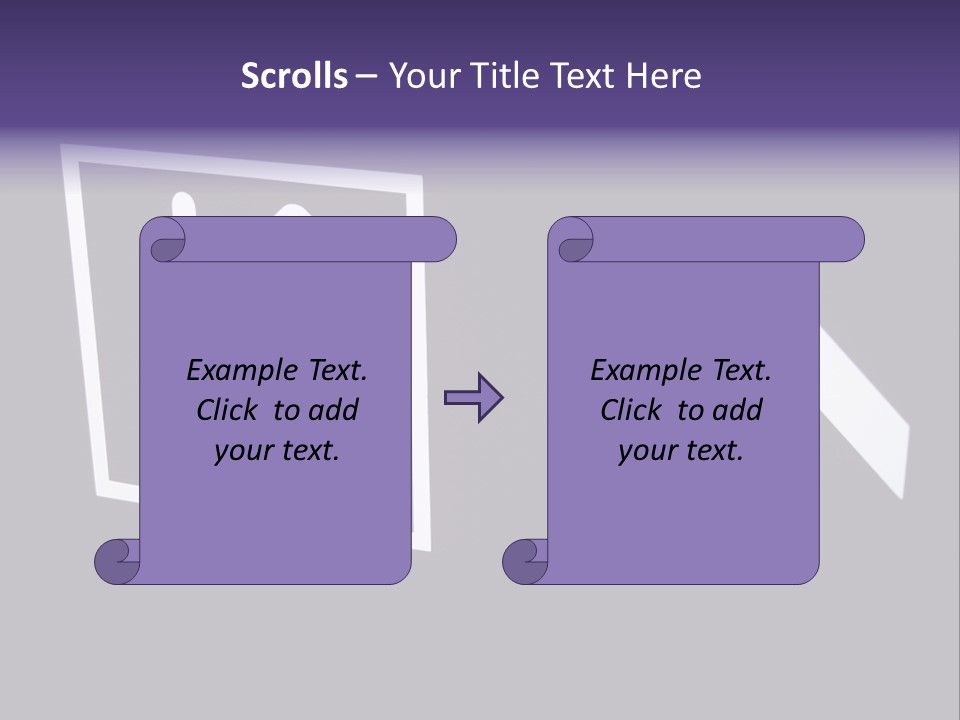 Scrolls – Your Title Text Here

Example Text. Click to add your text.

Example Text. Click to add your text.